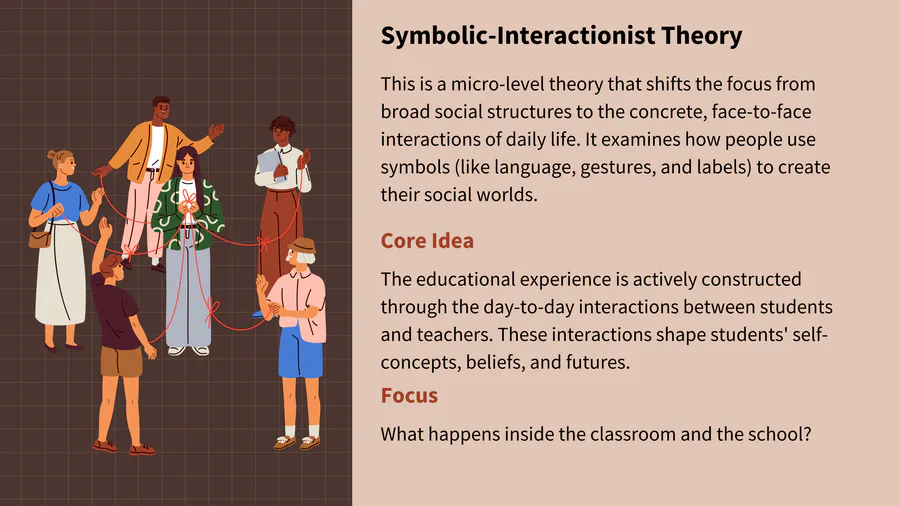 Symbolic-Interactionist Theory

This is a micro-level theory that shifts the focus from broad social structures to the concrete, face-to-face interactions of daily life. It examines how people use symbols (like language, gestures, and labels) to create their social worlds.

Core Idea

The educational experience is actively constructed through the day-to-day interactions between students and teachers. These interactions shape students' self-concepts, beliefs, and futures.

Focus

What happens inside the classroom and the school?